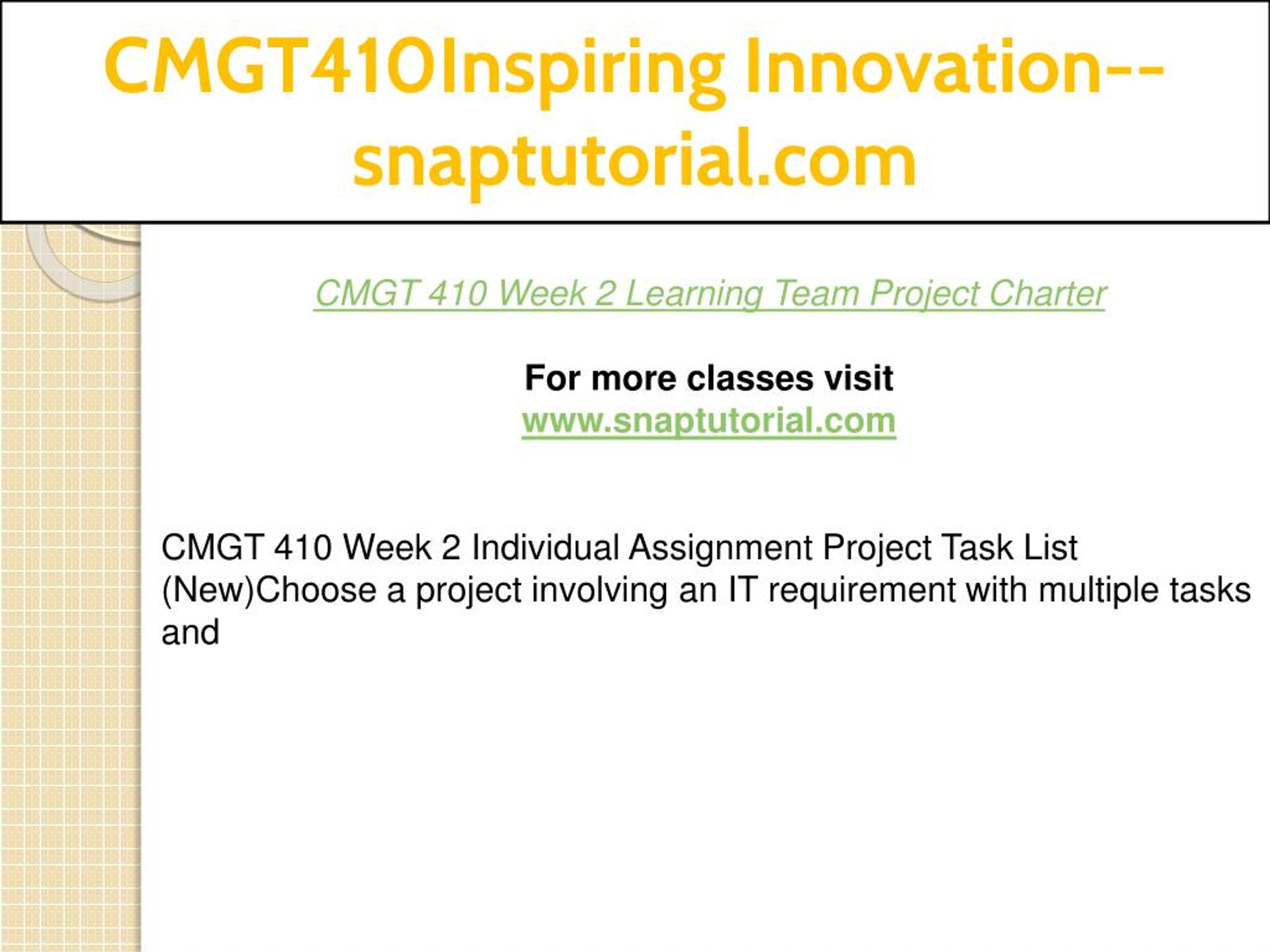 CMGT410Inspiring Innovation--snaptutorial.com

CMGT 410 Week 2 Learning Team Project Charter

For more classes visit
www.snaptutorial.com

CMGT 410 Week 2 Individual Assignment Project Task List (New)Choose a project involving an IT requirement with multiple tasks and